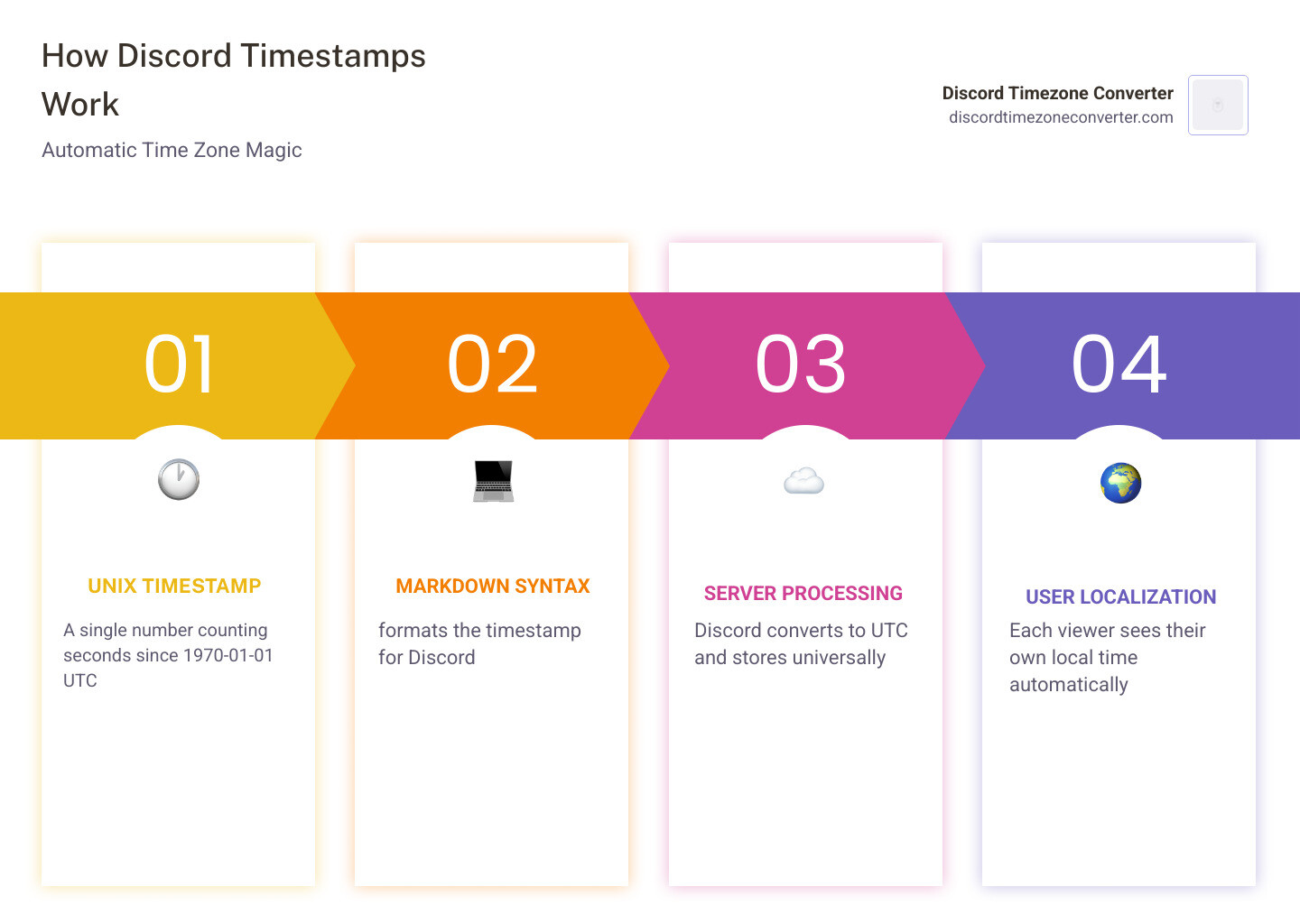 How Discord Timestamps Work

Automatic Time Zone Magic

Discord Timezone Converter
discordtimezoneconverter.com

01

UNIX TIMESTAMP

A single number counting seconds since 1970-01-01 UTC

02

MARKDOWN SYNTAX

formats the timestamp for Discord

03

SERVER PROCESSING

Discord converts to UTC and stores universally

04

USER LOCALIZATION

Each viewer sees their own local time automatically